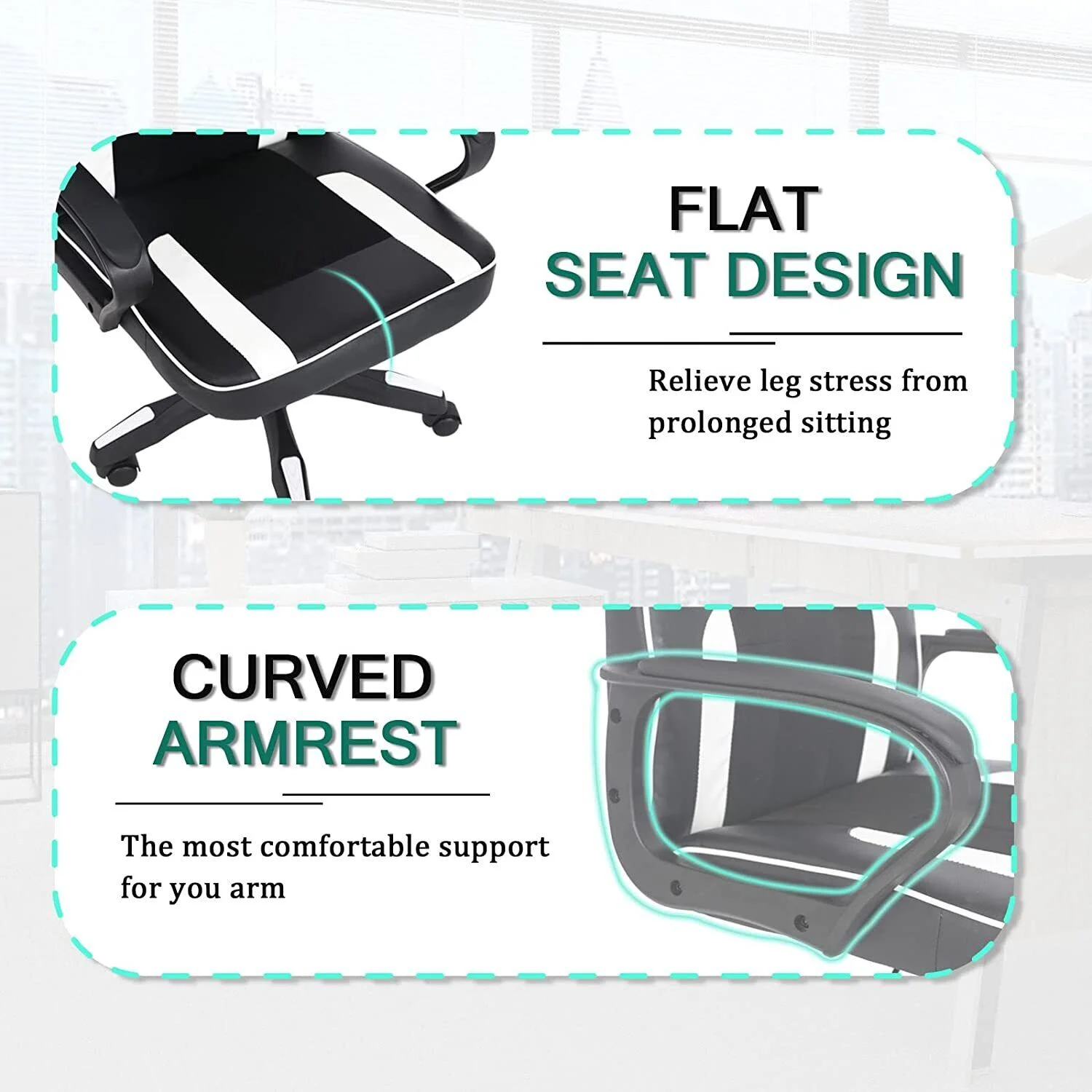 FLAT
SEAT DESIGN

Relieve leg stress from prolonged sitting

CURVED
ARMREST

The most comfortable support for you arm